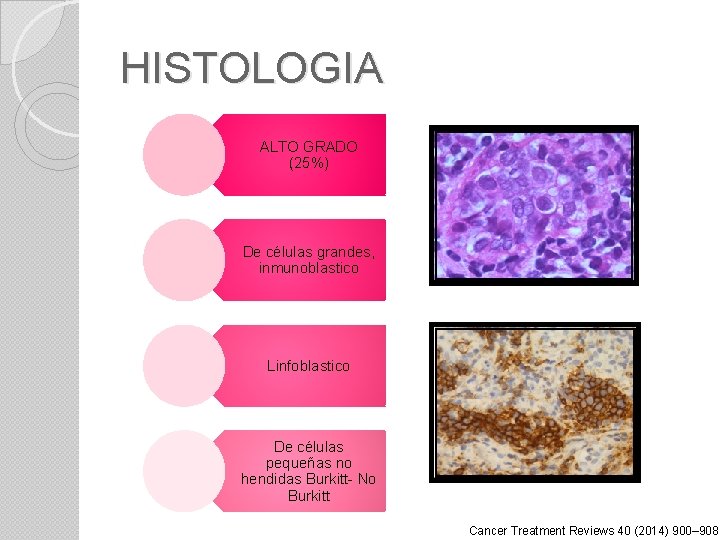 HISTOLOGIA

ALTO GRADO (25%)

De células grandes, inmunoblastico

Linfoblastico

De células pequeñas no hendidas Burkitt- No Burkitt

Cancer Treatment Reviews 40 (2014) 900–908